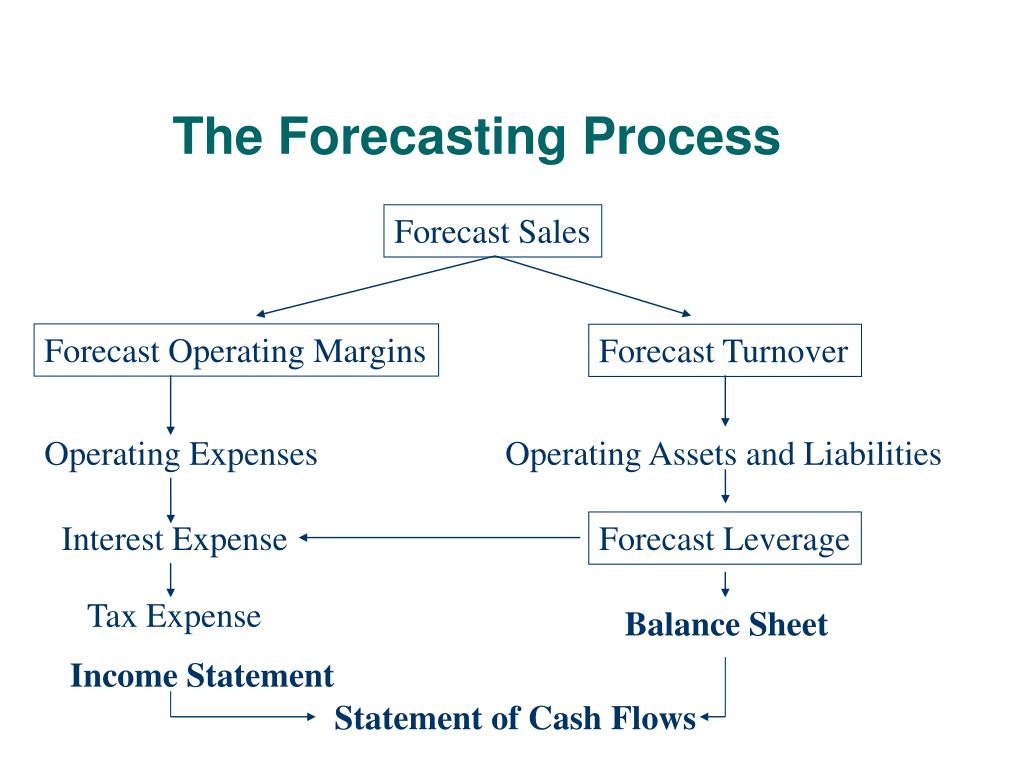 The Forecasting Process

Forecast Sales

Forecast Operating Margins

Forecast Turnover

Operating Expenses

Operating Assets and Liabilities

Interest Expense

Forecast Leverage

Tax Expense

Balance Sheet

Income Statement

Statement of Cash Flows